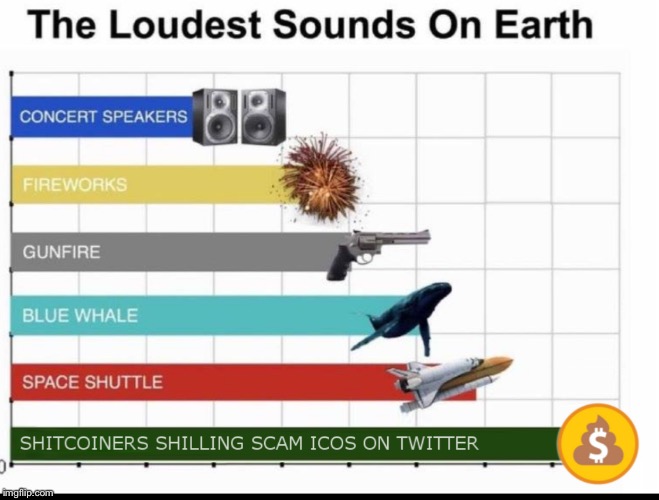 The Loudest Sounds On Earth

CONCERT SPEAKERS

FIREWORKS

GUNFIRE

BLUE WHALE

SPACE SHUTTLE

SHITCOINERS SHILLING SCAM ICOS ON TWITTER

$

0

imgflip.com